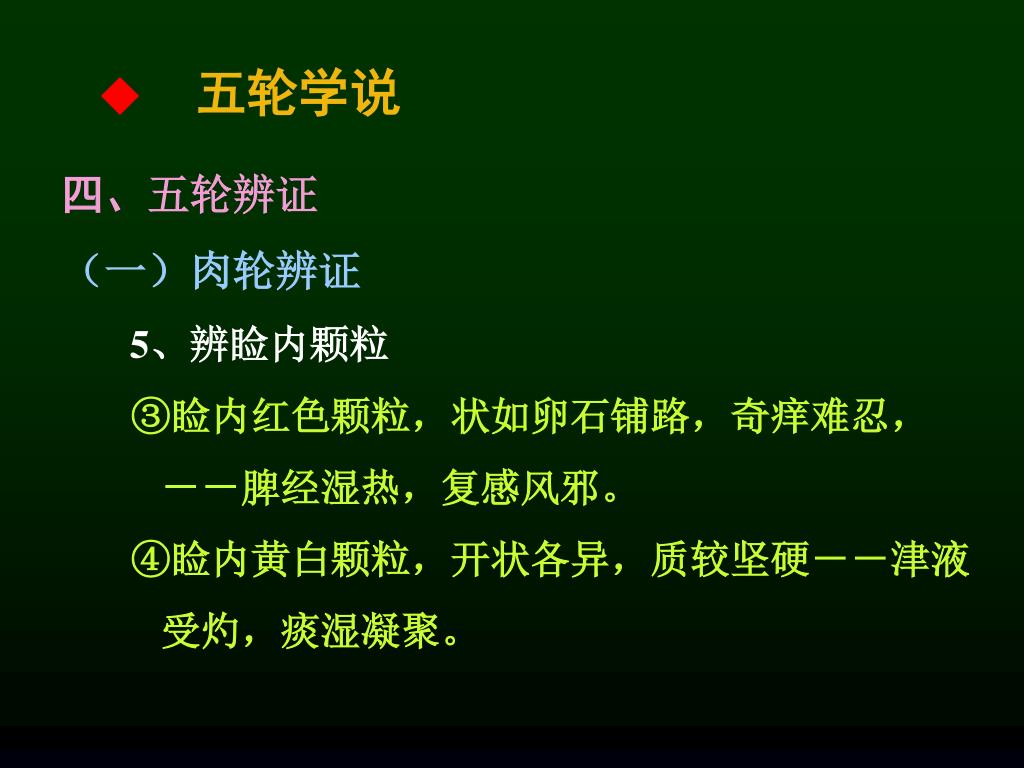 ◆ 五轮学说

四、五轮辨证

（一）肉轮辨证

5、辨睑内颗粒

③睑内红色颗粒，状如卵石铺路，奇痒难忍，－－脾经湿热，复感风邪。

④睑内黄白颗粒，开状各异，质较坚硬－－津液受灼，痰湿凝聚。